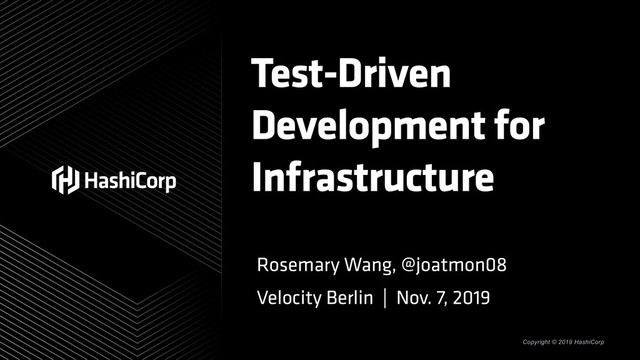 HashiCorp

Test-Driven Development for Infrastructure

Rosemary Wang, @joatmon08

Velocity Berlin | Nov. 7, 2019

Copyright © 2019 HashiCorp